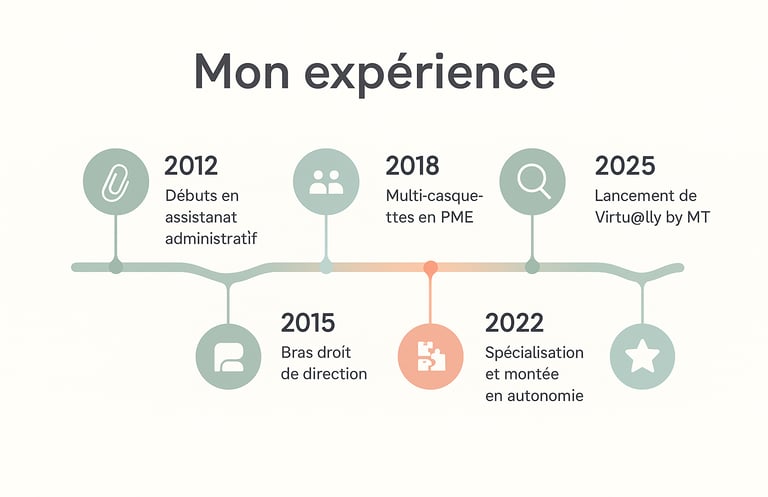 Mon expérience

2012
Débuts en assistanat administratif

2018
Multi-casquettes en PME

2025
Lancement de Virtu@lly by MT

2015
Bras droit de direction

2022
Spécialisation et montée en autonomie